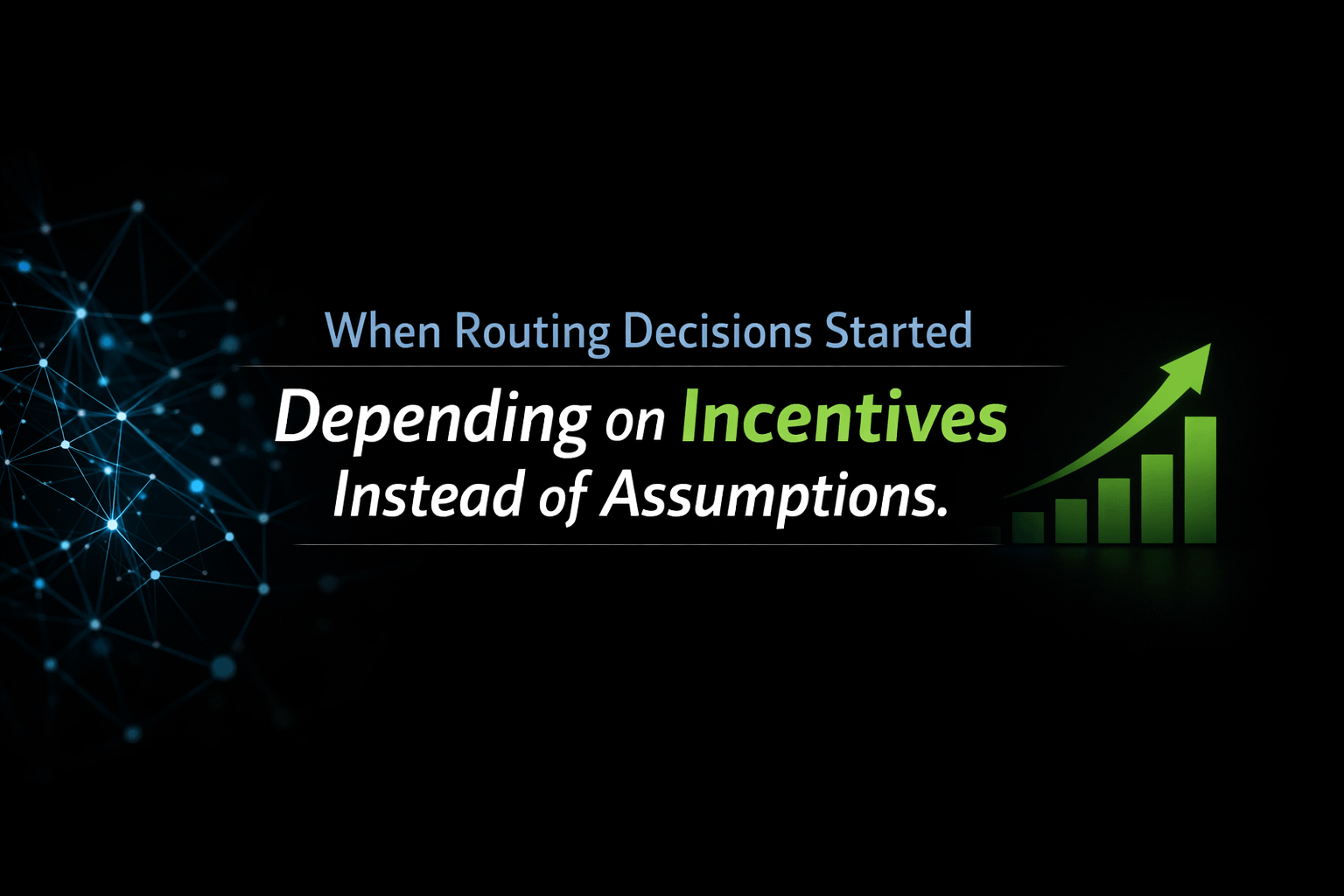 When Routing Decisions Started

Depending on Incentives Instead of Assumptions.